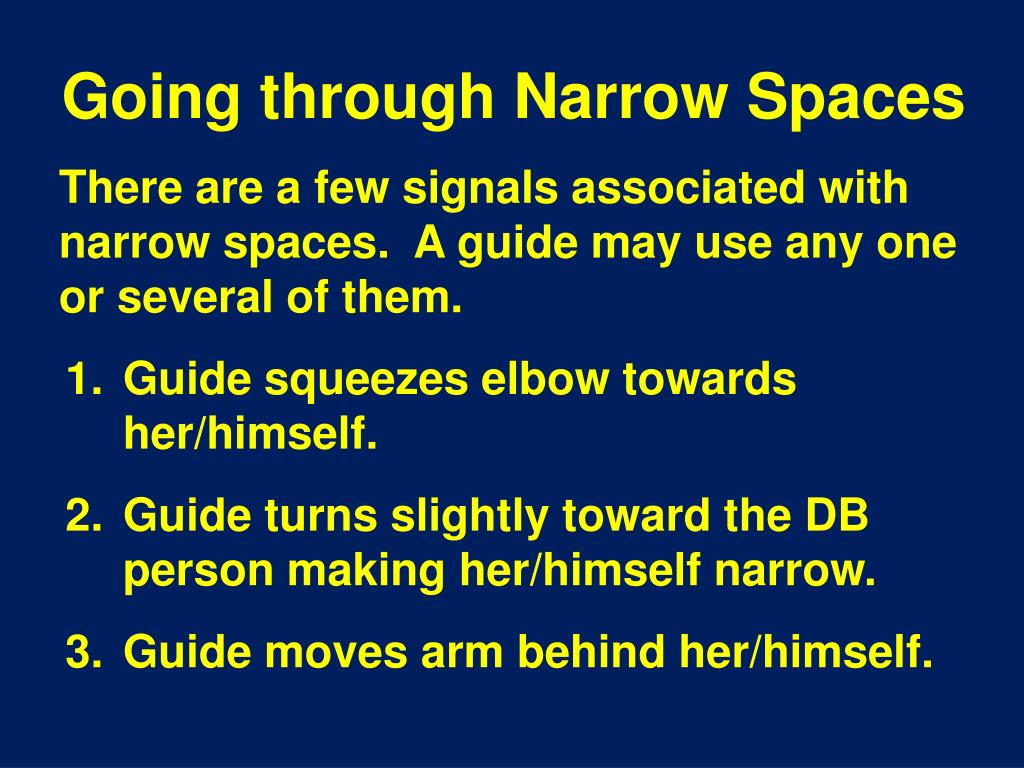 Going through Narrow Spaces

There are a few signals associated with narrow spaces. A guide may use any one or several of them.

1. Guide squeezes elbow towards her/himself.
2. Guide turns slightly toward the DB person making her/himself narrow.
3. Guide moves arm behind her/himself.